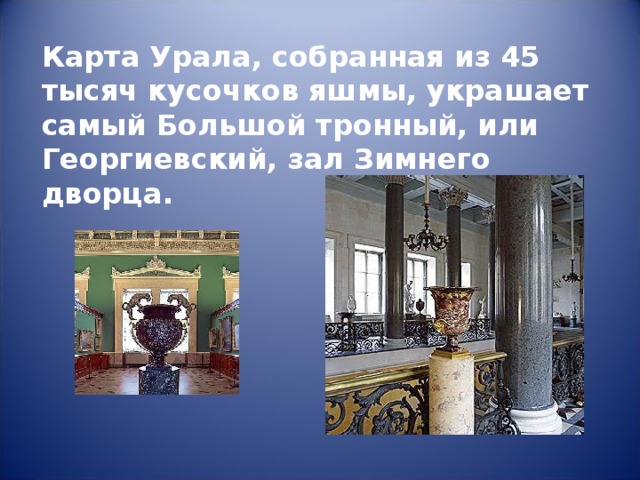 Карта Урала, собранная из 45 тысяч кусочков яшмы, украшает самый Большой тронный, или Георгиевский, зал Зимнего дворца.